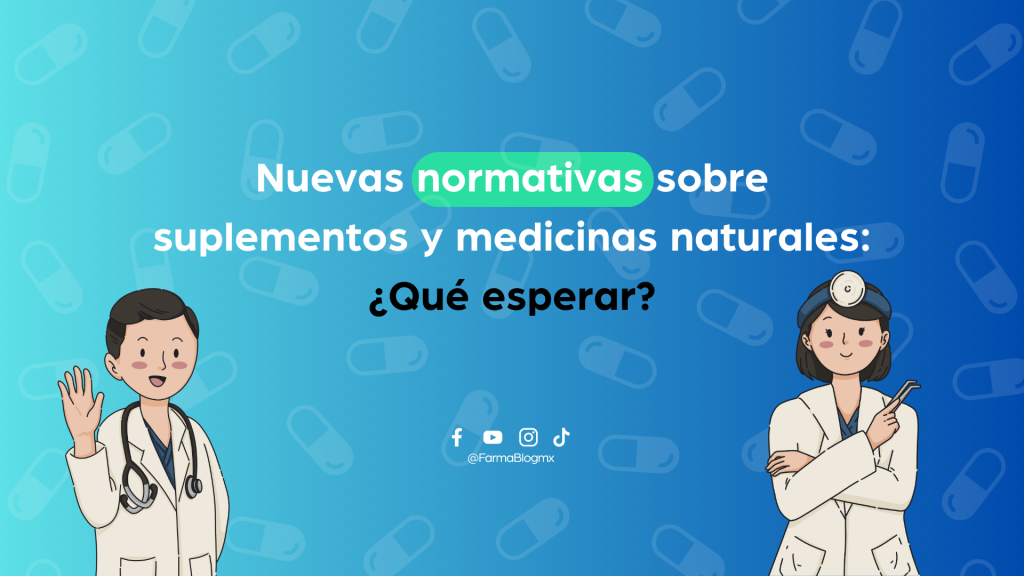 Nuevas normativas sobre suplementos y medicinas naturales: ¿Qué esperar?

@FarmaBlogmx